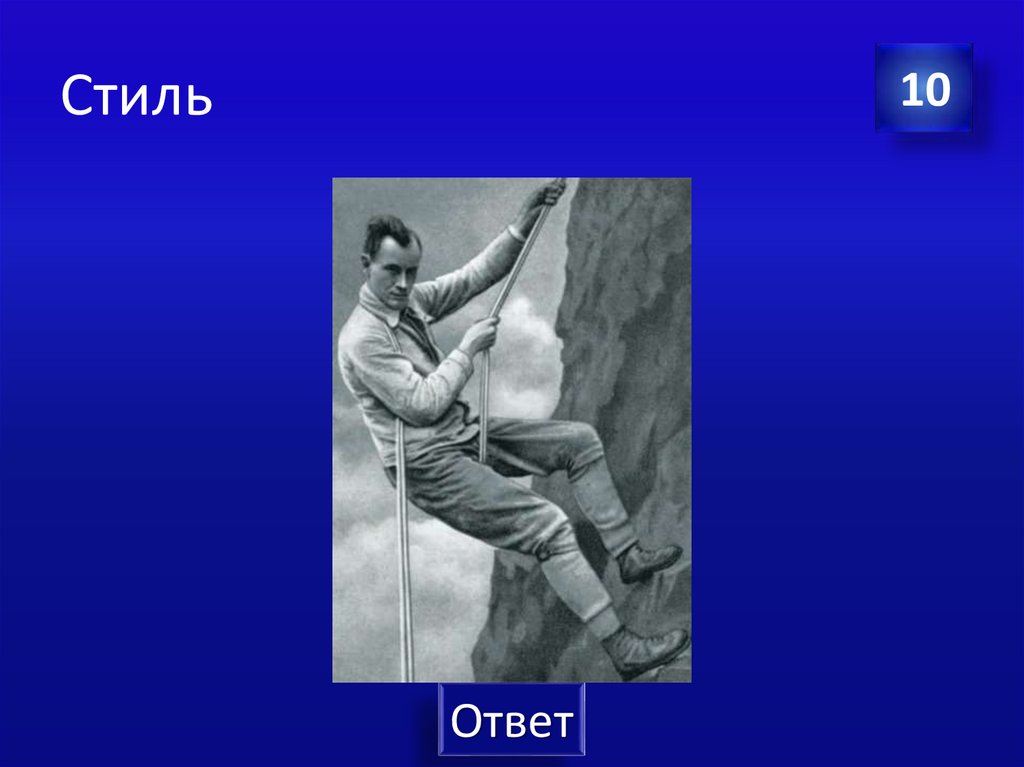 Стиль

10

Ответ